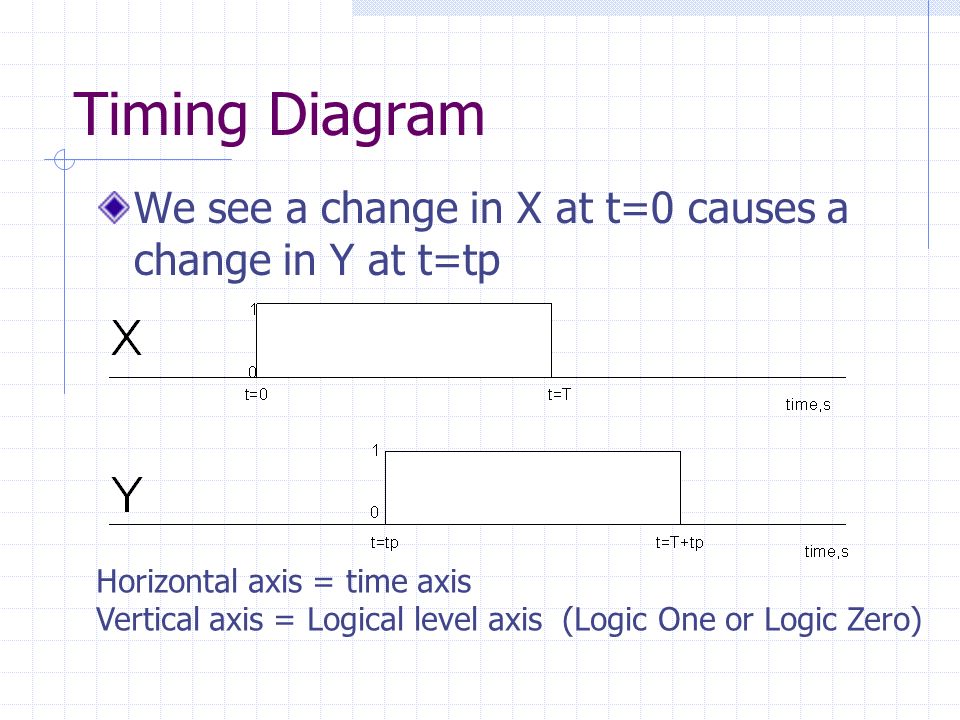 Timing Diagram

We see a change in X at t=0 causes a change in Y at t=tp

X
1
0
t=0
t=T
time,s

Y
1
0
t=tp
t=T+tp
time,s

Horizontal axis = time axis
Vertical axis = Logical level axis (Logic One or Logic Zero)